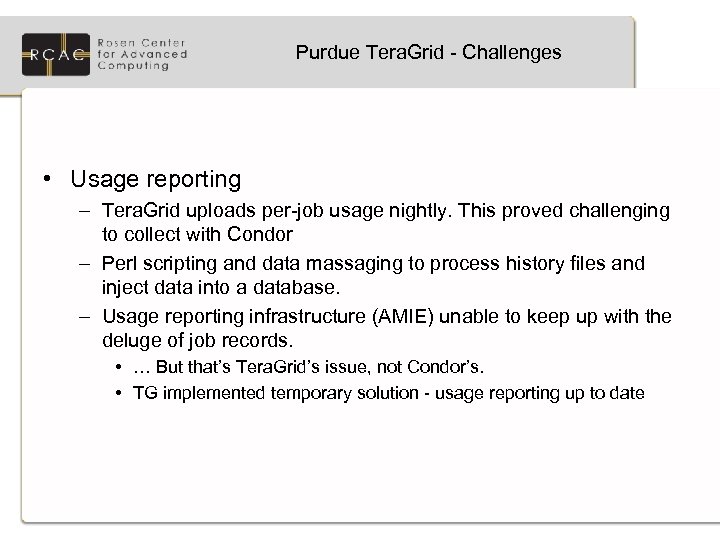 RCAC Rosen Center for Advanced Computing

Purdue TeraGrid - Challenges

• Usage reporting
– TeraGrid uploads per-job usage nightly. This proved challenging to collect with Condor
– Perl scripting and data massaging to process history files and inject data into a database.
– Usage reporting infrastructure (AMIE) unable to keep up with the deluge of job records.
• … But that's TeraGrid's issue, not Condor's.
• TG implemented temporary solution - usage reporting up to date